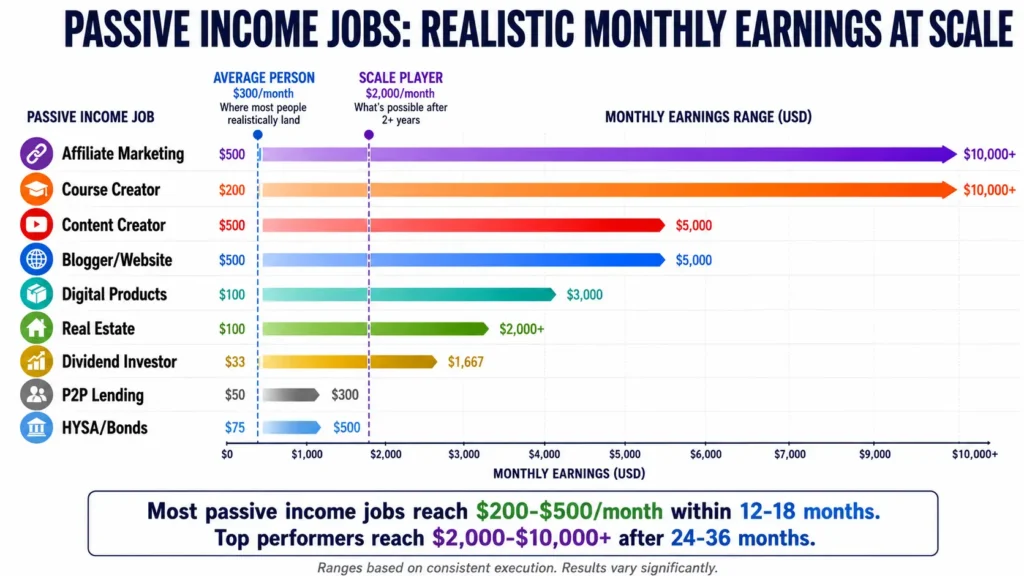 PASSIVE INCOME JOBS: REALISTIC MONTHLY EARNINGS AT SCALE

AVERAGE PERSON
$300/month
Where most people realistically land

SCALE PLAYER
$2,000/month
What's possible after 2+ years

PASSIVE INCOME JOB

MONTHLY EARNINGS RANGE (USD)

Affiliate Marketing $500 $10,000+
Course Creator $200 $10,000+
Content Creator $500 $5,000
Blogger/Website $500 $5,000
Digital Products $100 $3,000
Real Estate $100 $2,000+
Dividend Investor $33 $1,667
P2P Lending $50 $300
HYSA/Bonds $75 $500

$0 $1,000 $2,000 $3,000 $4,000 $5,000 $6,000 $7,000 $9,000 $10,000+

MONTHLY EARNINGS (USD)

Most passive income jobs reach $200-$500/month within 12-18 months.
Top performers reach $2,000-$10,000+ after 24-36 months.

Ranges based on consistent execution. Results vary significantly.